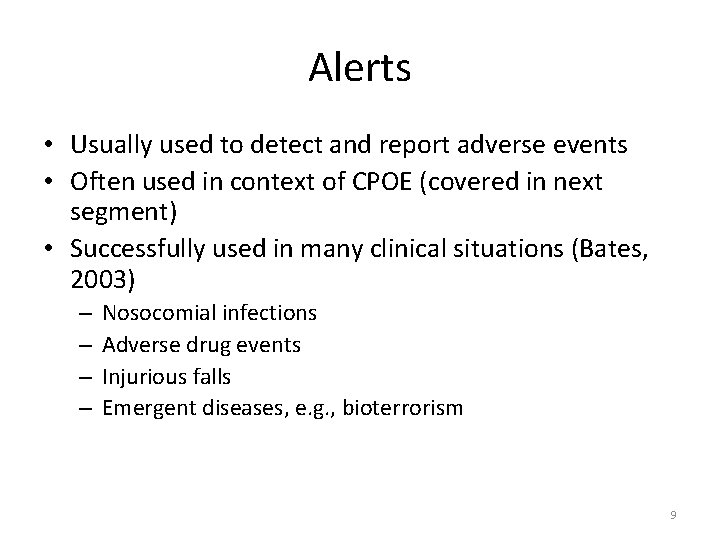 Alerts

• Usually used to detect and report adverse events
• Often used in context of CPOE (covered in next segment)
• Successfully used in many clinical situations (Bates, 2003)
 – Nosocomial infections
 – Adverse drug events
 – Injurious falls
 – Emergent diseases, e.g., bioterrorism

9